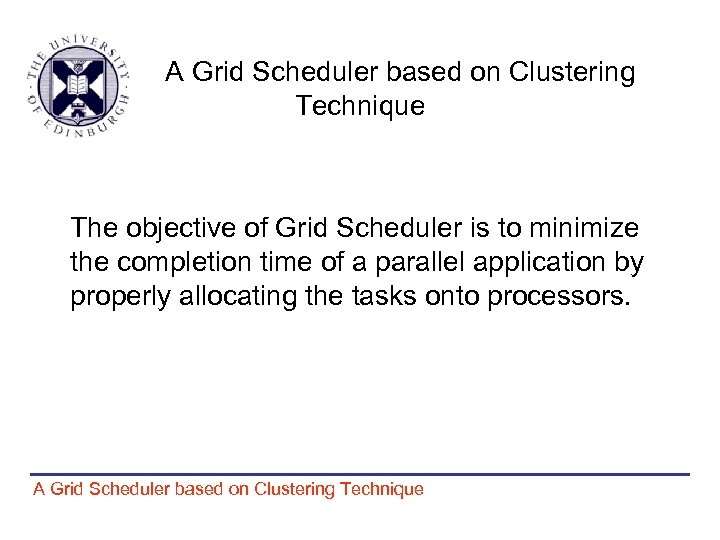 THE UNIVERSITY OF EDINBURGH

A Grid Scheduler based on Clustering Technique

The objective of Grid Scheduler is to minimize the completion time of a parallel application by properly allocating the tasks onto processors.

A Grid Scheduler based on Clustering Technique